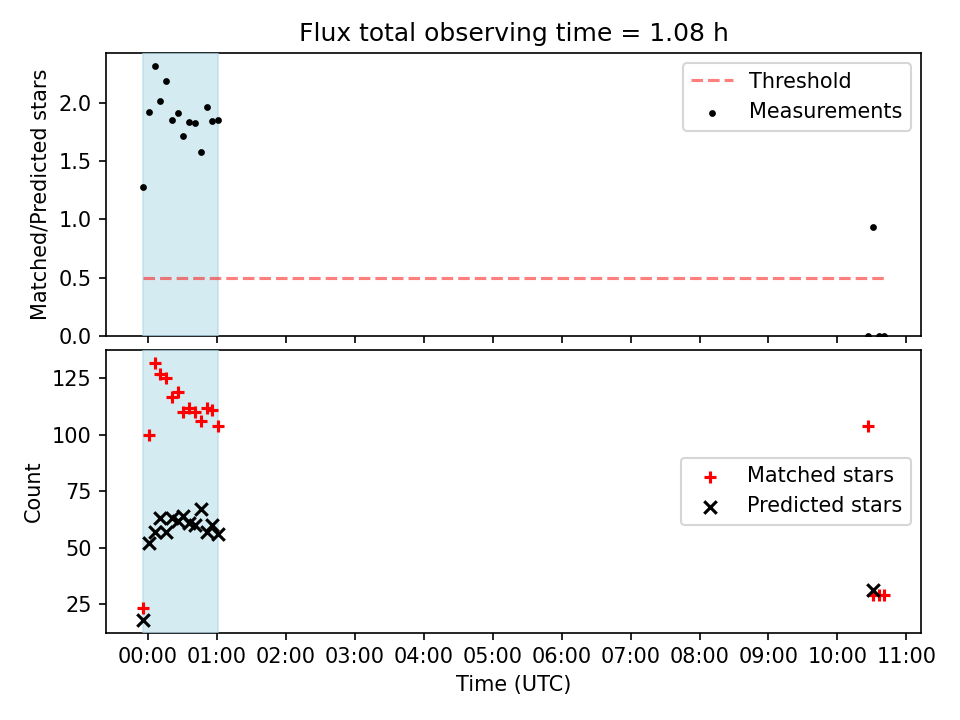 Flux total observing time = 1.08 h

Matched/Predicted stars

2.0
1.5
1.0
0.5
0.0

Threshold
Measurements

Count

125
100
75
50
25

Matched stars
Predicted stars

00:00 01:00 02:00 03:00 04:00 05:00 06:00 07:00 08:00 09:00 10:00 11:00

Time (UTC)